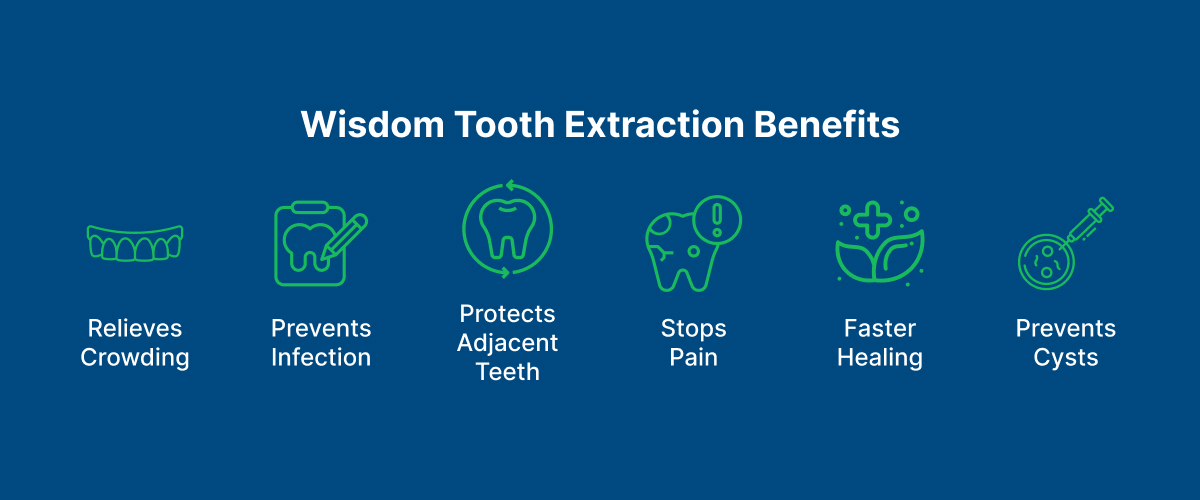 Wisdom Tooth Extraction Benefits

Relieves Crowding

Prevents Infection

Protects Adjacent Teeth

Stops Pain

Faster Healing

Prevents Cysts